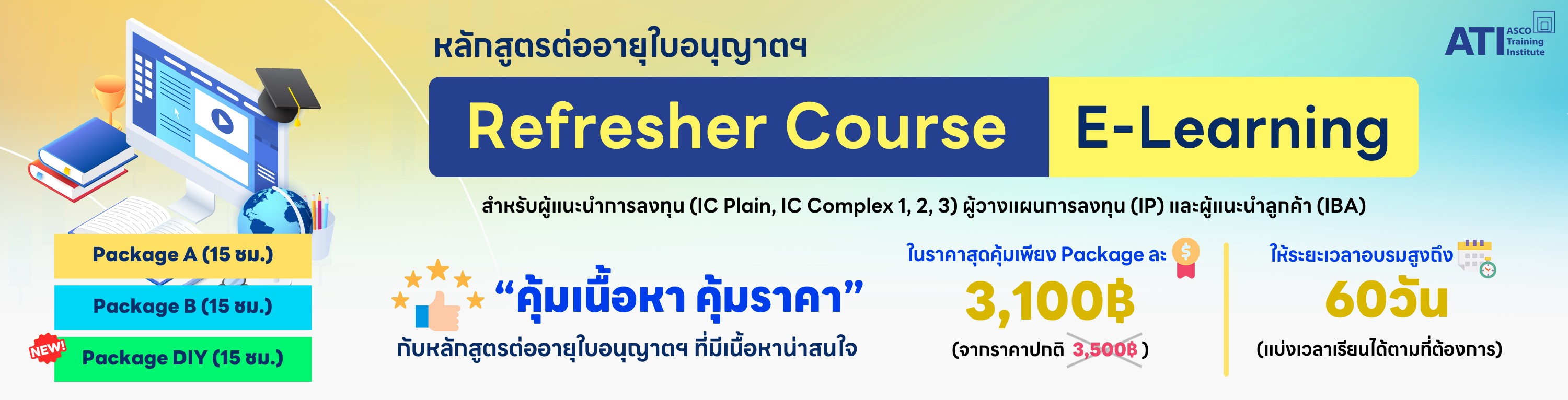 หลักสูตรต่ออายุใบอนุญาตฯ

ATI ASCO Training Institute

Refresher Course E-Learning

สำหรับผู้แนะนำการลงทุน (IC Plain, IC Complex 1, 2, 3) ผู้วางแผนการลงทุน (IP) และผู้แนะนำลูกค้า (IBA)

Package A (15 ชม.)

Package B (15 ชม.)

NEW!

Package DIY (15 ชม.)

“คุ้มเนื้อหา คุ้มราคา”

กับหลักสูตรต่ออายุใบอนุญาตฯ ที่มีเนื้อหาน่าสนใจ

ในราคาสุดคุ้มเพียง Package ละ

3,100฿

(จากราคาปกติ 3,500฿ )

ให้ระยะเวลาอบรมสูงถึง

60วัน

(แบ่งเวลาเรียนได้ตามที่ต้องการ)